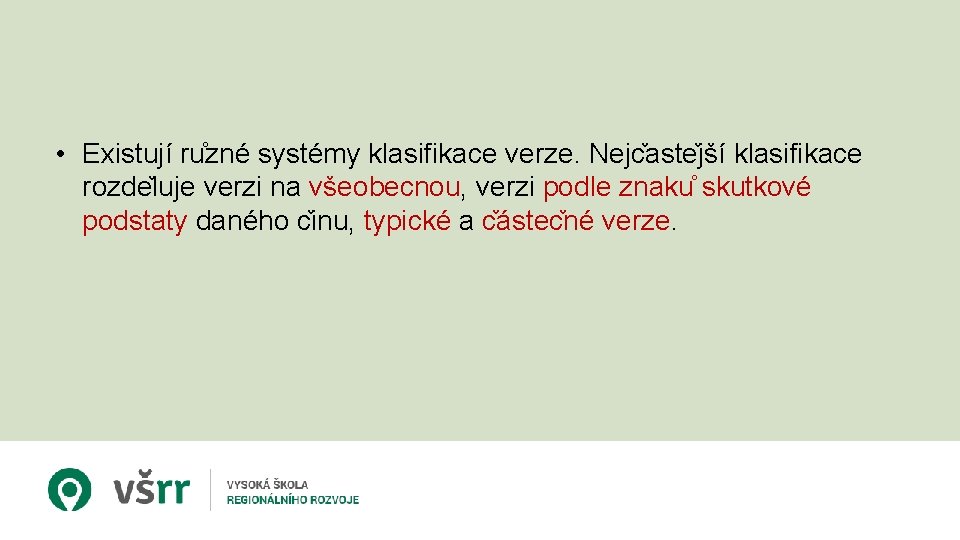 • Existují různé systémy klasifikace verze. Nejčastější klasifikace rozděluje verzi na všeobecnou, verzi podle znaků skutkové podstaty daného činu, typické a částečné verze.

všrr VYSOKÁ ŠKOLA REGIONÁLNÍHO ROZVOJE